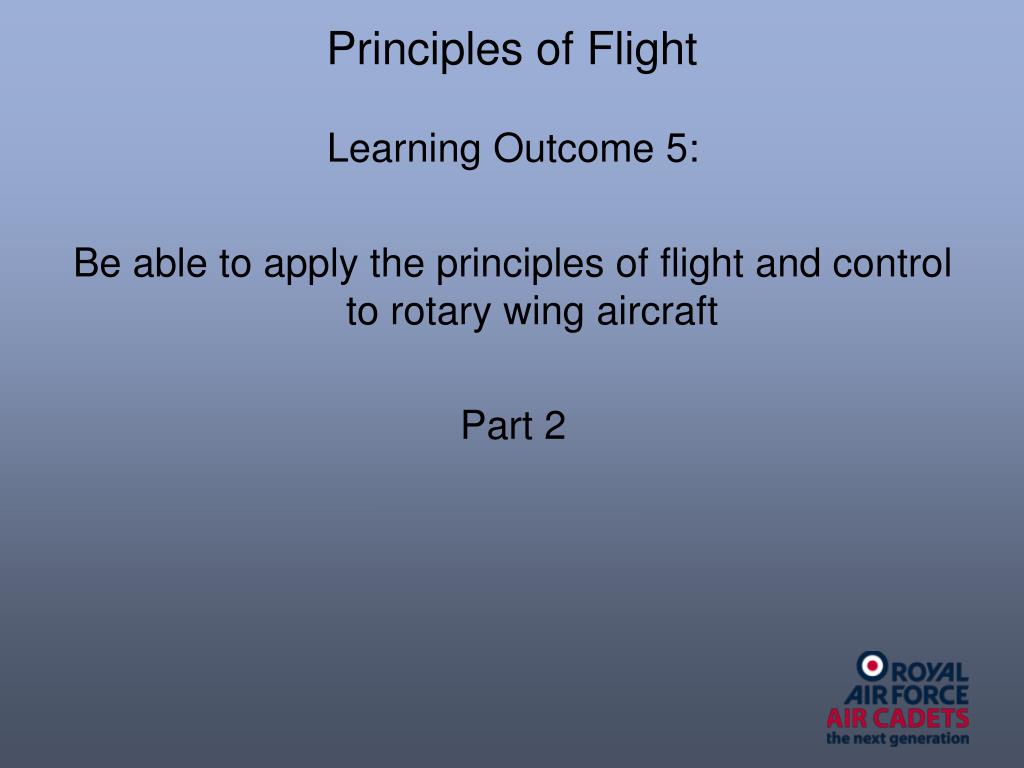 Principles of Flight

Learning Outcome 5:

Be able to apply the principles of flight and control to rotary wing aircraft

Part 2

ROYAL
AIR FORCE
AIR CADETS
the next generation